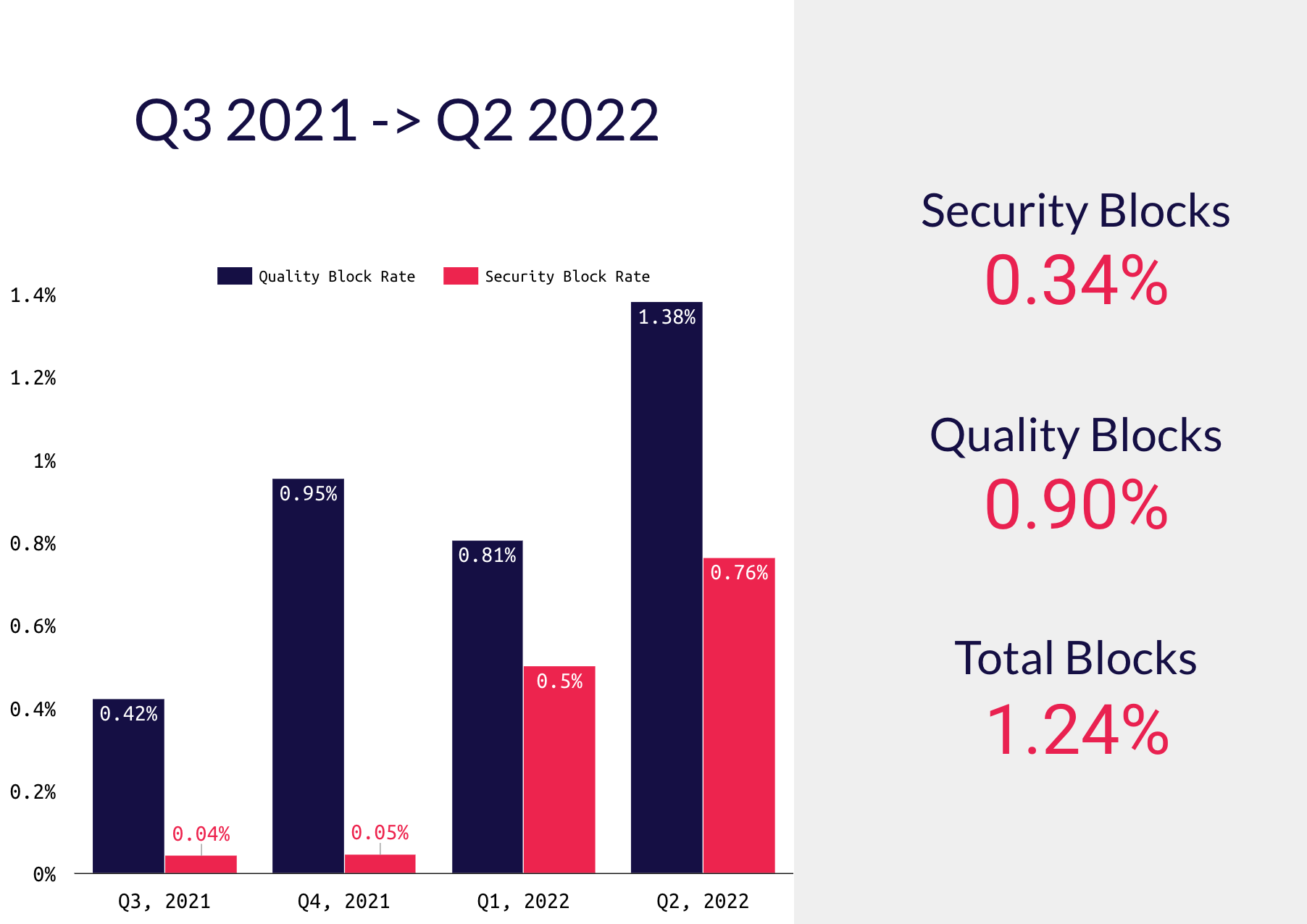 Q3 2021 -> Q2 2022

Quality Block Rate
Security Block Rate

1.4%
1.2%
1%
0.8%
0.6%
0.4%
0.2%
0%

0.42%
0.04%
0.95%
0.05%
0.81%
0.5%
1.38%
0.76%

Q3, 2021
Q4, 2021
Q1, 2022
Q2, 2022

Security Blocks
0.34%

Quality Blocks
0.90%

Total Blocks
1.24%